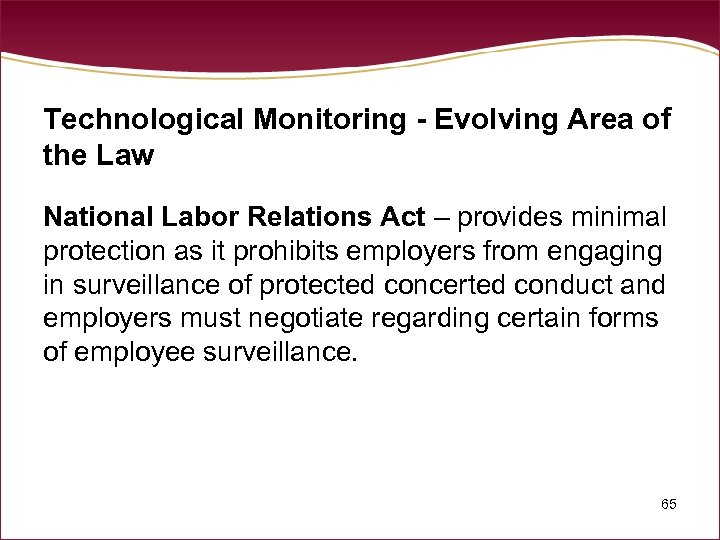 Technological Monitoring - Evolving Area of the Law

National Labor Relations Act – provides minimal protection as it prohibits employers from engaging in surveillance of protected concerted conduct and employers must negotiate regarding certain forms of employee surveillance.

65